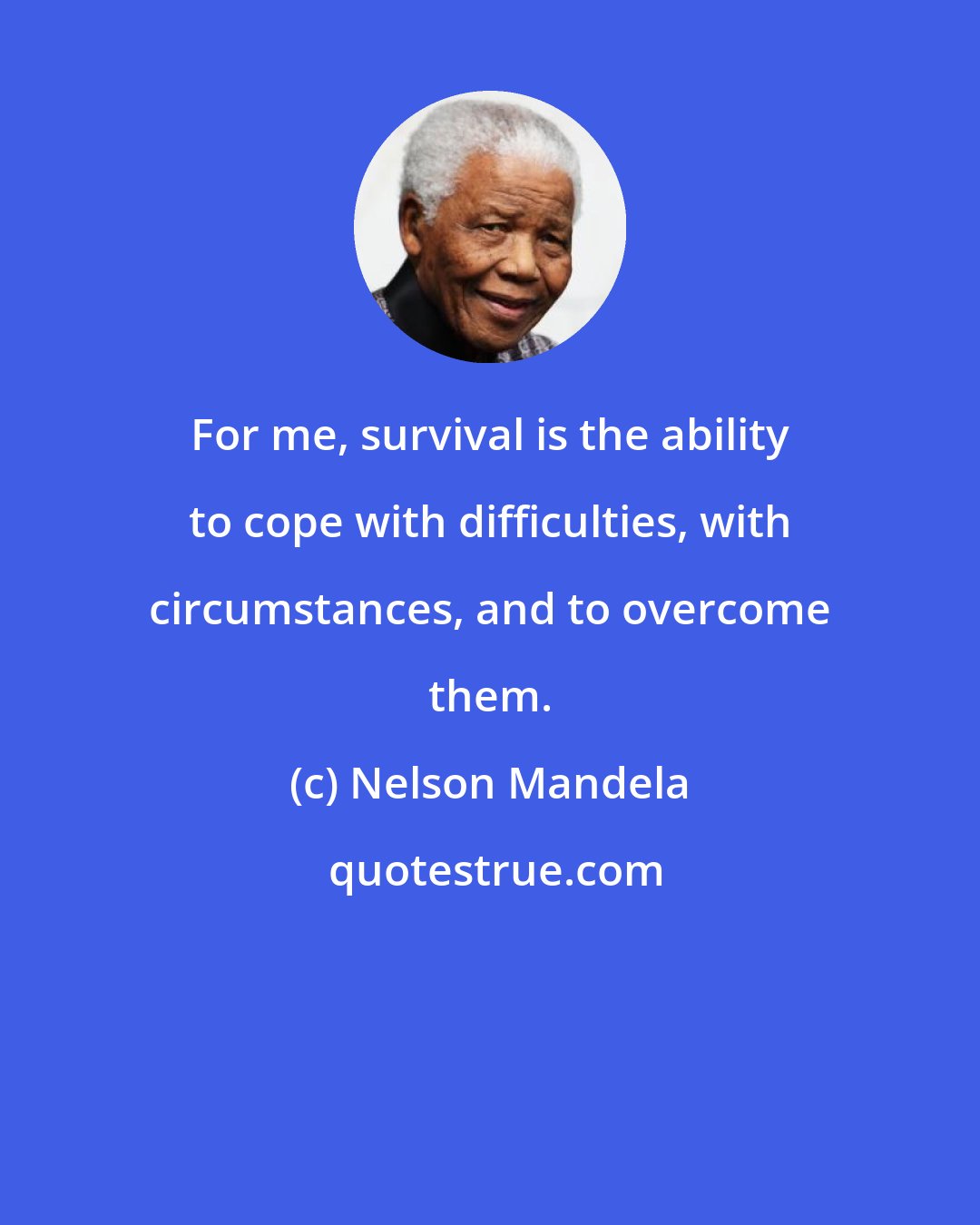 For me, survival is the ability to cope with difficulties, with circumstances, and to overcome them.

(c) Nelson Mandela

quotestrue.com